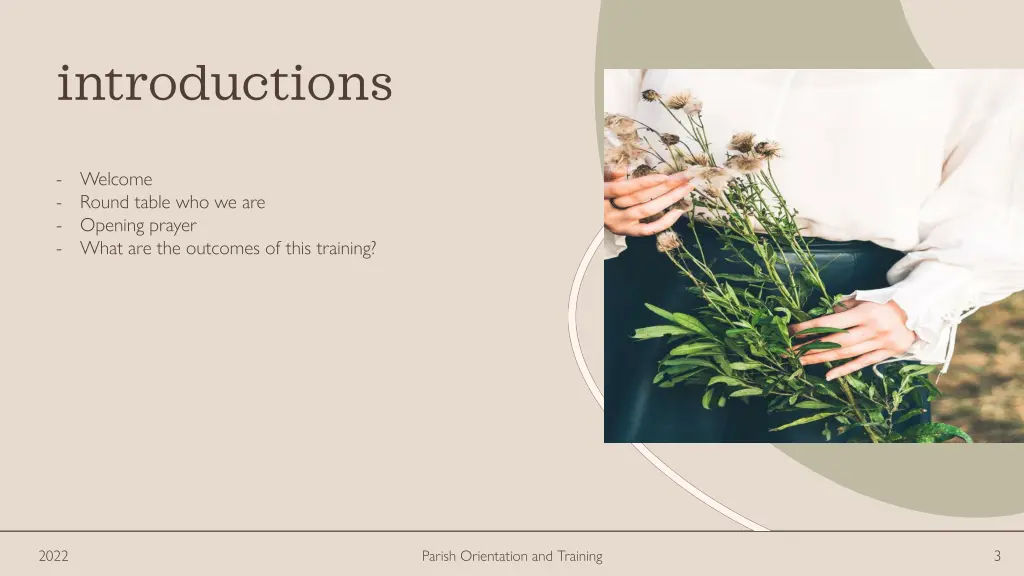 introductions

- Welcome
- Round table who we are
- Opening prayer
- What are the outcomes of this training?

2022

Parish Orientation and Training

3